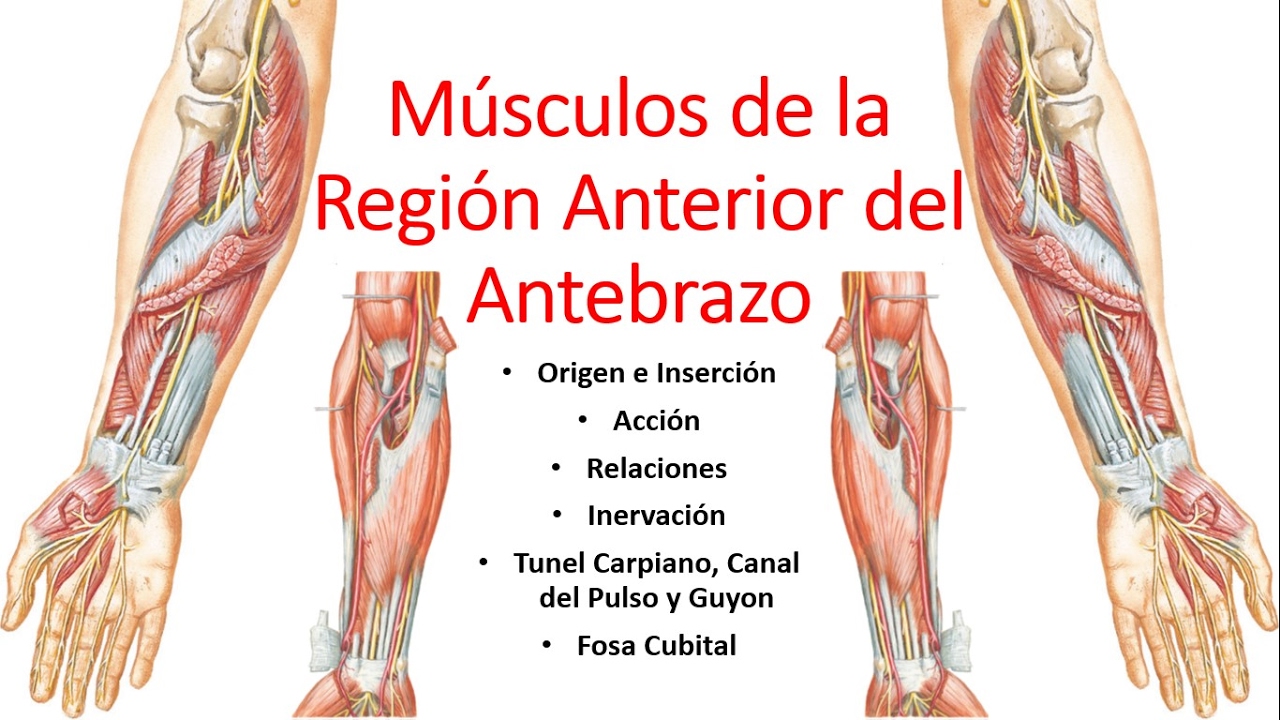 Músculos de la Región Anterior del Antebrazo

• Origen e Inserción
• Acción
• Relaciones
• Inervación
• Tunel Carpiano, Canal del Pulso y Guyon
• Fosa Cubital